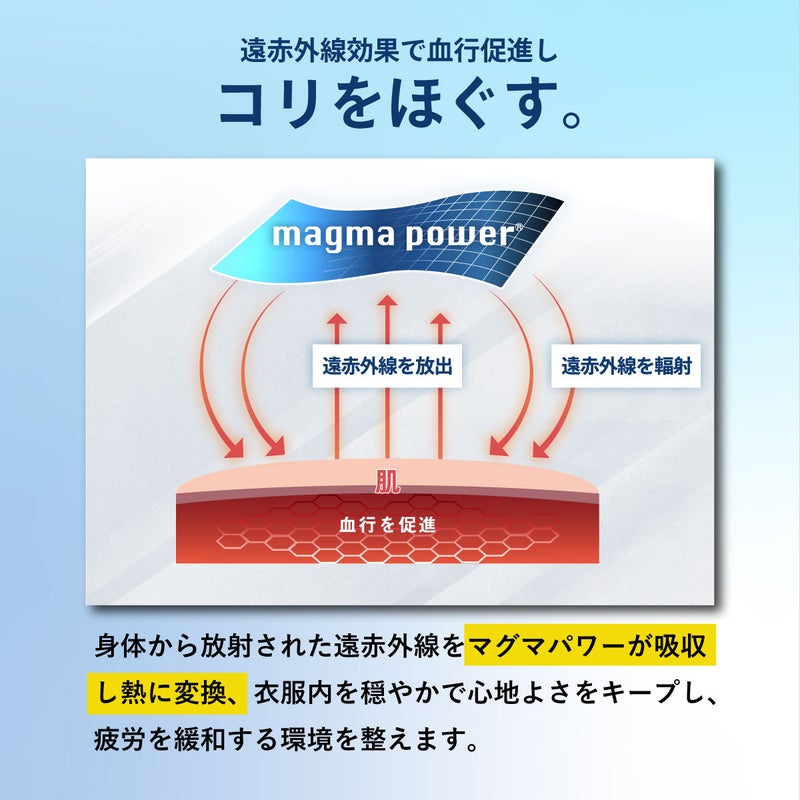 遠赤外線効果で血行促進し

コリをほぐす。

magma power®

遠赤外線を放出

遠赤外線を輻射

肌

血行を促進

身体から放射された遠赤外線をマグマパワーが吸収し熱に変換、衣服内を穏やかで心地よさをキープし、疲労を緩和する環境を整えます。